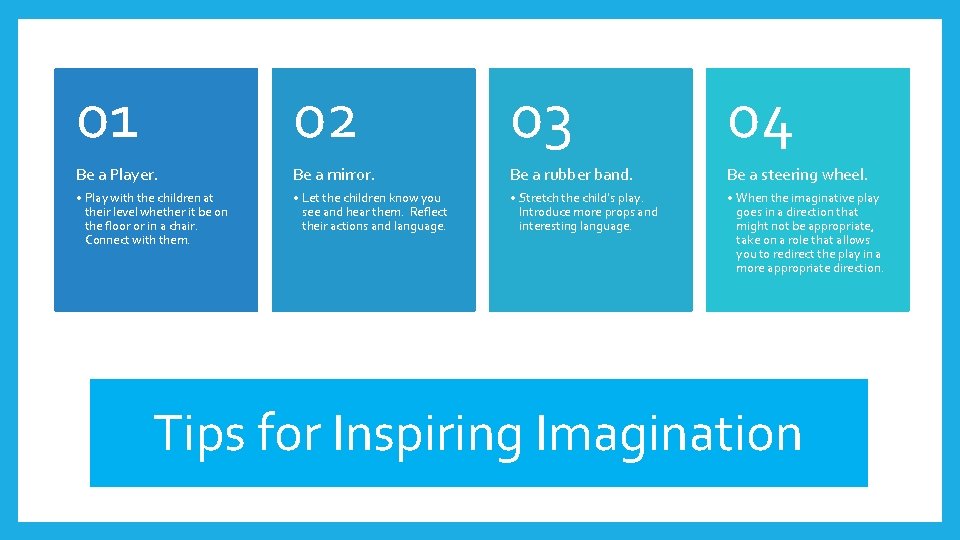 01

Be a Player.

• Play with the children at their level whether it be on the floor or in a chair. Connect with them.

02

Be a mirror.

• Let the children know you see and hear them. Reflect their actions and language.

03

Be a rubber band.

• Stretch the child's play. Introduce more props and interesting language.

04

Be a steering wheel.

• When the imaginative play goes in a direction that might not be appropriate, take on a role that allows you to redirect the play in a more appropriate direction.

Tips for Inspiring Imagination